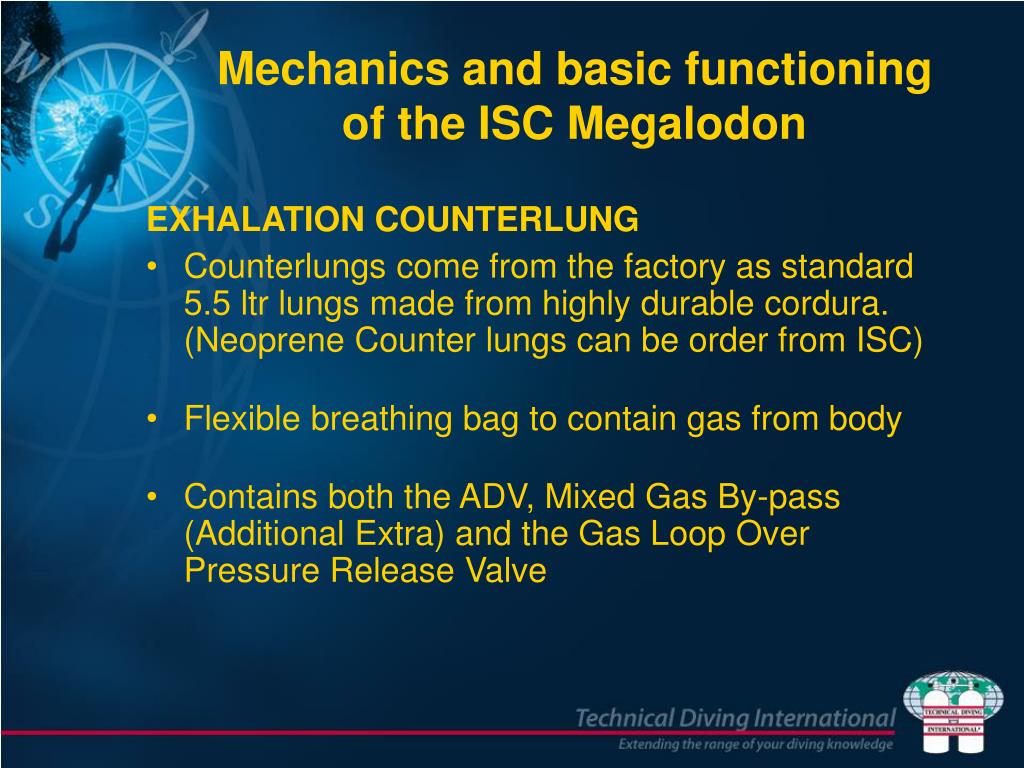 Mechanics and basic functioning of the ISC Megalodon

EXHALATION COUNTERLUNG

• Counterlungs come from the factory as standard 5.5 ltr lungs made from highly durable cordura. (Neoprene Counter lungs can be order from ISC)

• Flexible breathing bag to contain gas from body

• Contains both the ADV, Mixed Gas By-pass (Additional Extra) and the Gas Loop Over Pressure Release Valve

Technical Diving International
Extending the range of your diving knowledge

TECHNICAL DIVING INTERNATIONAL